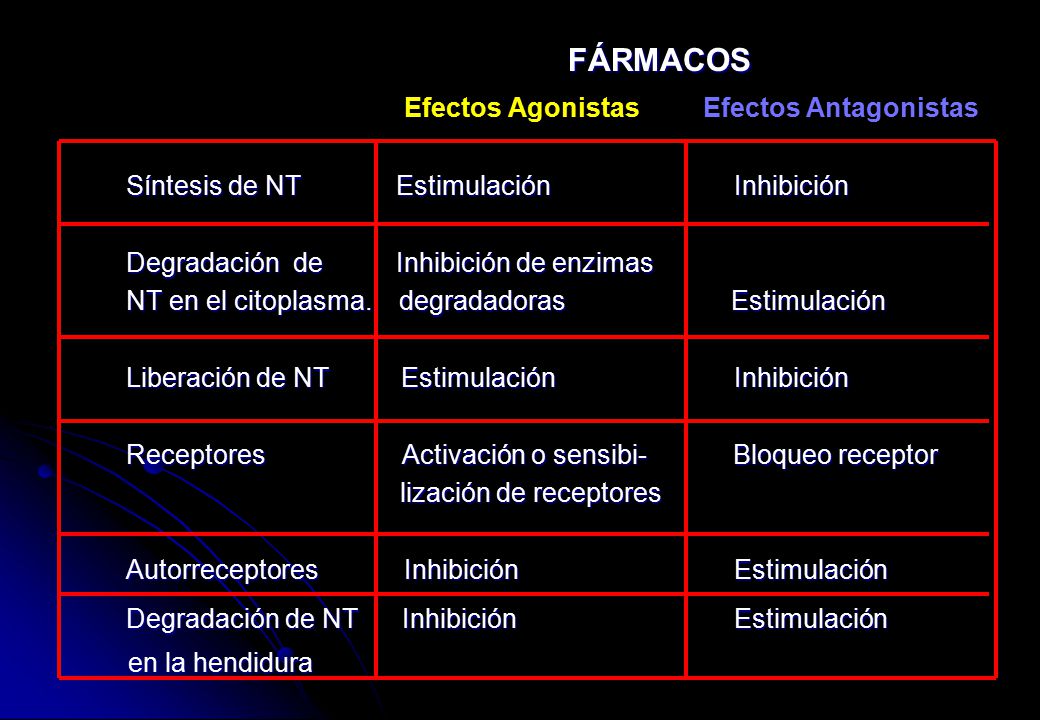 FÁRMACOS

| | Efectos Agonistas | Efectos Antagonistas |
|---|---|---|
| Síntesis de NT | Estimulación | Inhibición |
| Degradación de NT en el citoplasma. | Inhibición de enzimas degradadoras | Estimulación |
| Liberación de NT | Estimulación | Inhibición |
| Receptores | Activación o sensibilización de receptores | Bloqueo receptor |
| Autorreceptores | Inhibición | Estimulación |
| Degradación de NT en la hendidura | Inhibición | Estimulación |